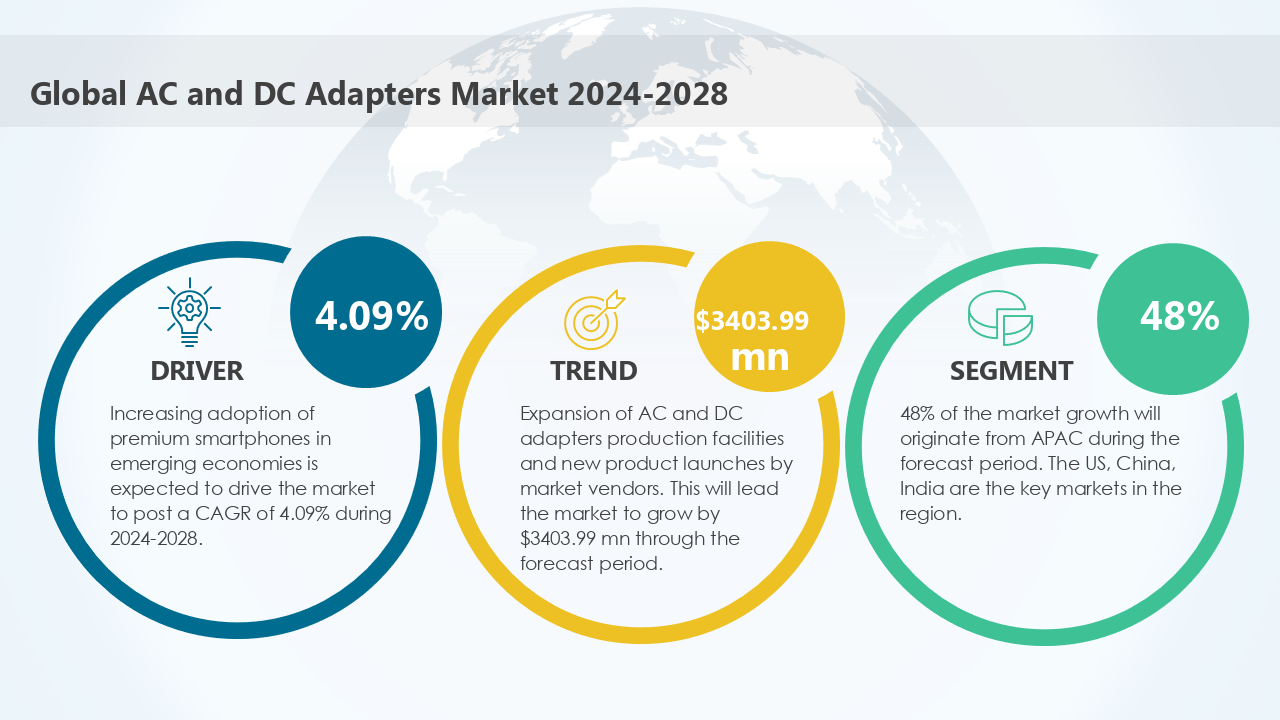 Global AC and DC Adapters Market 2024-2028

4.09%

DRIVER

Increasing adoption of premium smartphones in emerging economies is expected to drive the market to post a CAGR of 4.09% during 2024-2028.

$3403.99 mn

TREND

Expansion of AC and DC adapters production facilities and new product launches by market vendors. This will lead the market to grow by $3403.99 mn through the forecast period.

48%

SEGMENT

48% of the market growth will originate from APAC during the forecast period. The US, China, India are the key markets in the region.